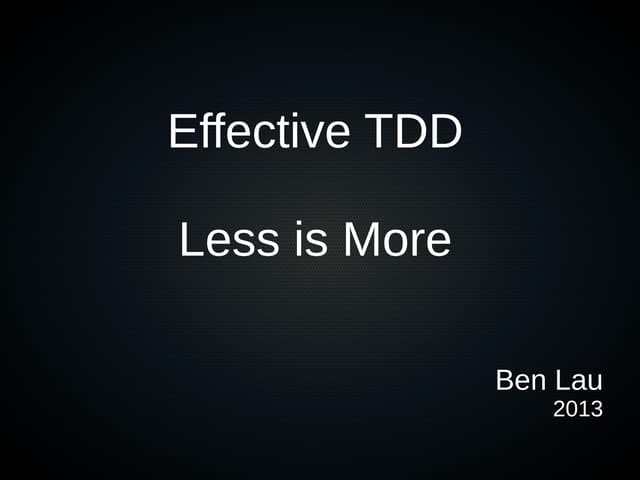 Effective TDD

Less is More

Ben Lau
2013